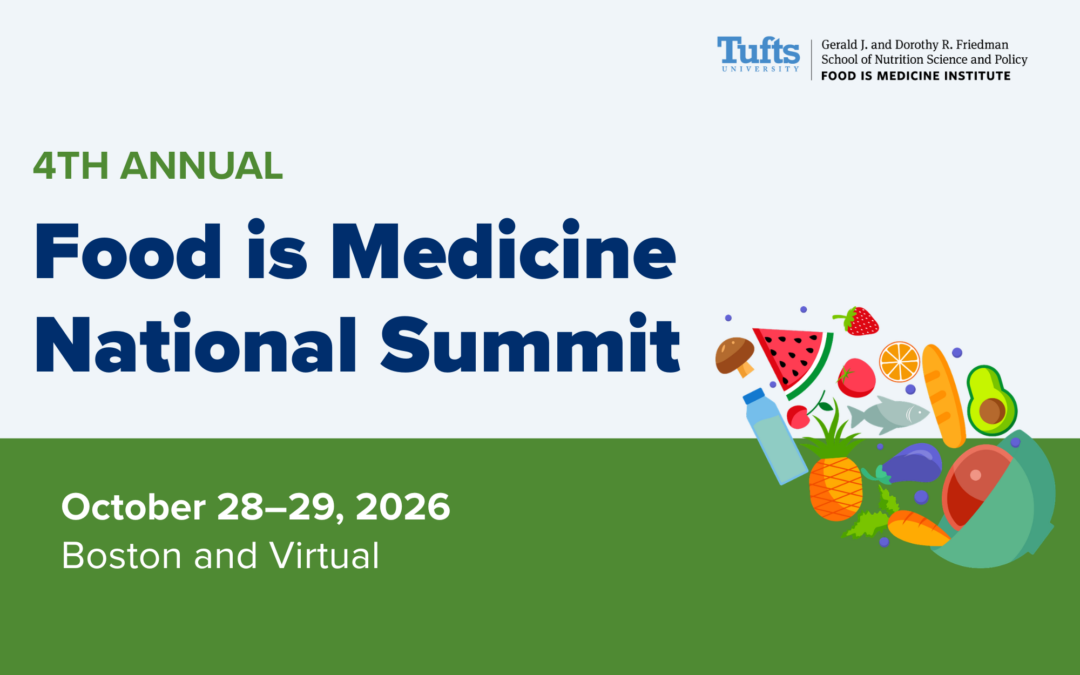 Tufts UNIVERSITY

Gerald J. and Dorothy R. Friedman School of Nutrition Science and Policy
FOOD IS MEDICINE INSTITUTE

4TH ANNUAL

Food is Medicine National Summit

October 28–29, 2026
Boston and Virtual